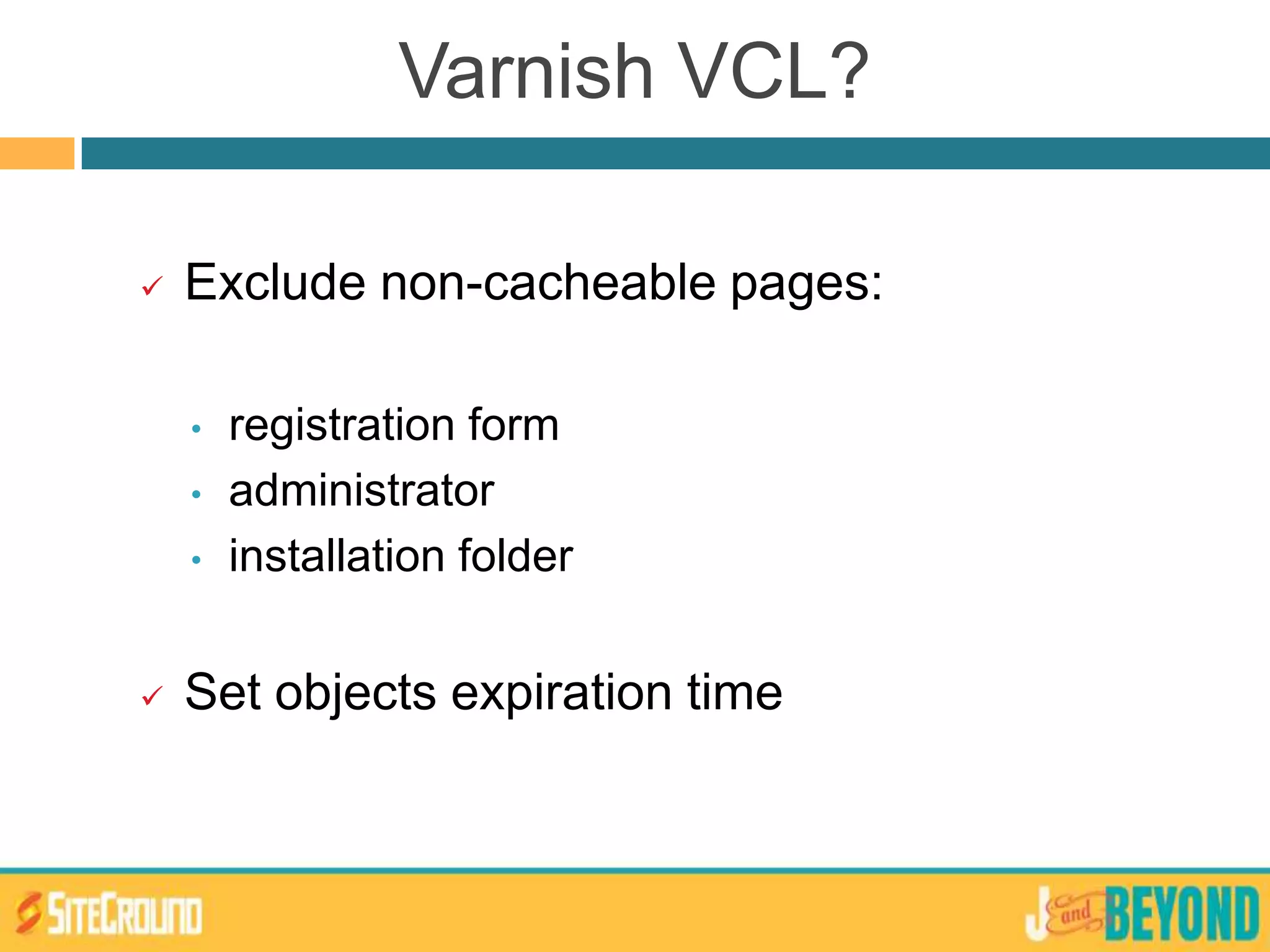 Varnish VCL?

✓ Exclude non-cacheable pages:

• registration form
• administrator
• installation folder

✓ Set objects expiration time

SITEGROUND

J and BEYOND